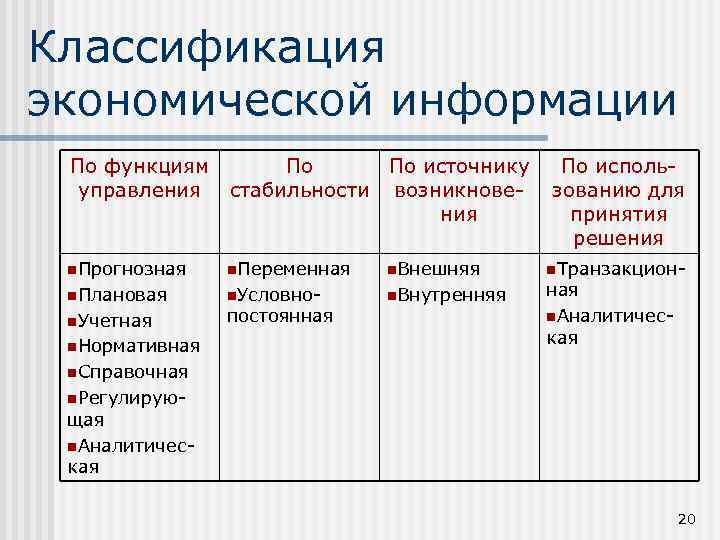 Классификация экономической информации

| По функциям управления | По стабильности | По источнику возникновения | По использованию для принятия решения |
|---|---|---|---|
| ▪Прогнозная ▪Плановая ▪Учетная ▪Нормативная ▪Справочная ▪Регулирующая ▪Аналитическая | ▪Переменная ▪Условно-постоянная | ▪Внешняя ▪Внутренняя | ▪Транзакционная ▪Аналитическая |

20